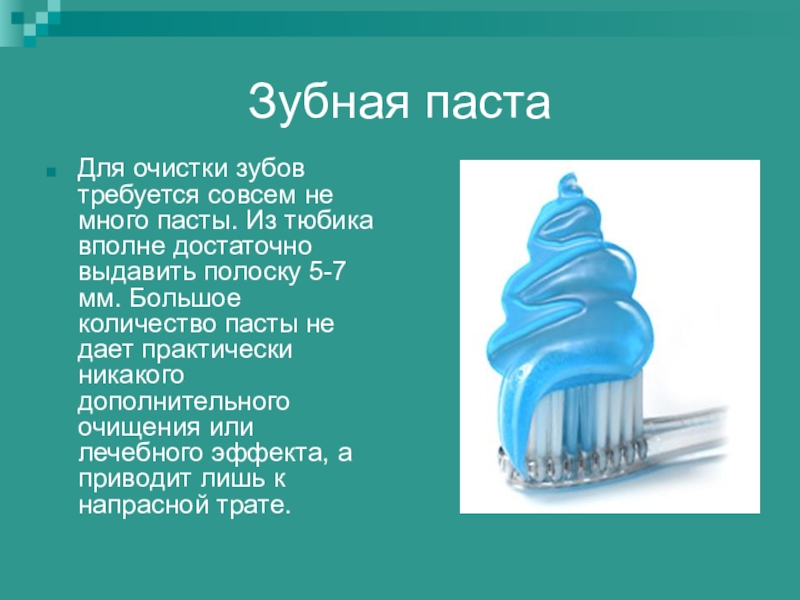 Зубная паста

Для очистки зубов требуется совсем не много пасты. Из тюбика вполне достаточно выдавить полоску 5-7 мм. Большое количество пасты не дает практически никакого дополнительного очищения или лечебного эффекта, а приводит лишь к напрасной трате.